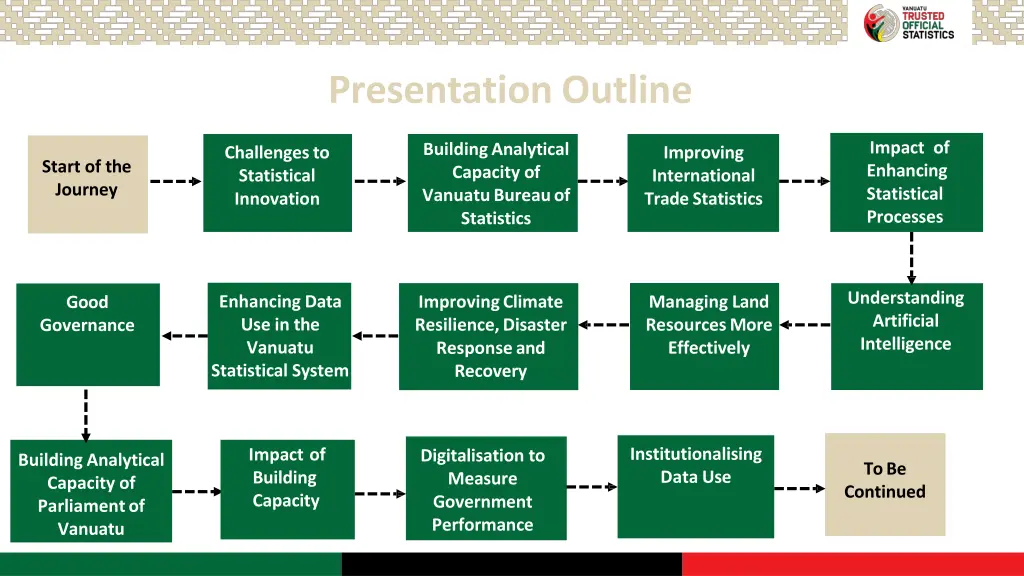 VANUATU
TRUSTED
OFFICIAL
STATISTICS

Presentation Outline

Start of the Journey

Challenges to Statistical Innovation

Building Analytical Capacity of Vanuatu Bureau of Statistics

Improving International Trade Statistics

Impact of Enhancing Statistical Processes

Understanding Artificial Intelligence

Managing Land Resources More Effectively

Improving Climate Resilience, Disaster Response and Recovery

Enhancing Data Use in the Vanuatu Statistical System

Good Governance

Building Analytical Capacity of Parliament of Vanuatu

Impact of Building Capacity

Digitalisation to Measure Government Performance

Institutionalising Data Use

To Be Continued